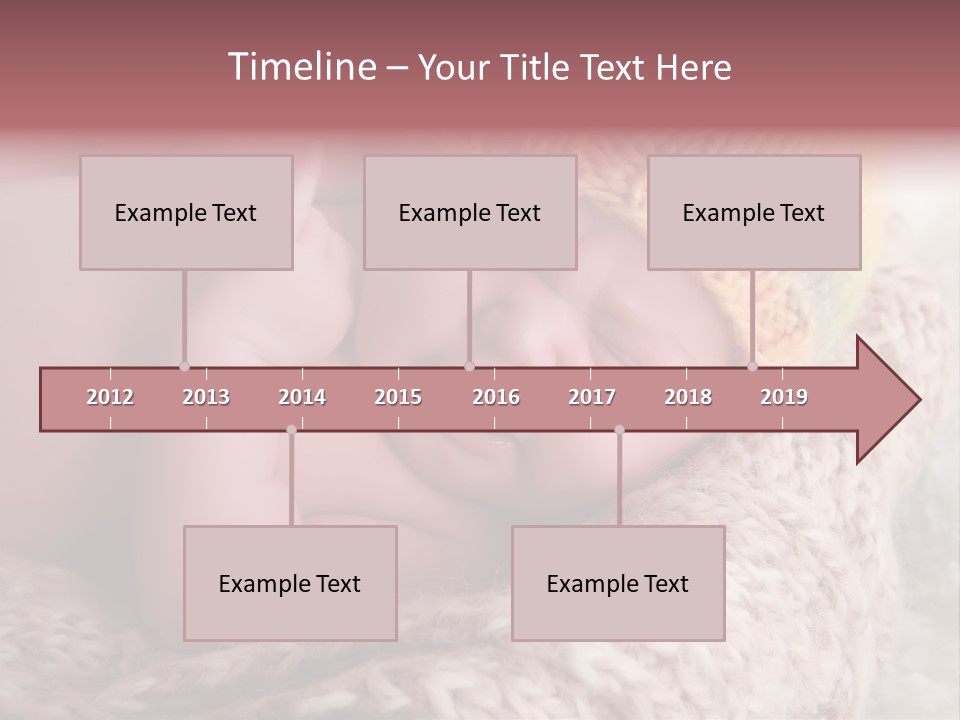 Timeline – Your Title Text Here

Example Text

Example Text

Example Text

2012 2013 2014 2015 2016 2017 2018 2019

Example Text

Example Text